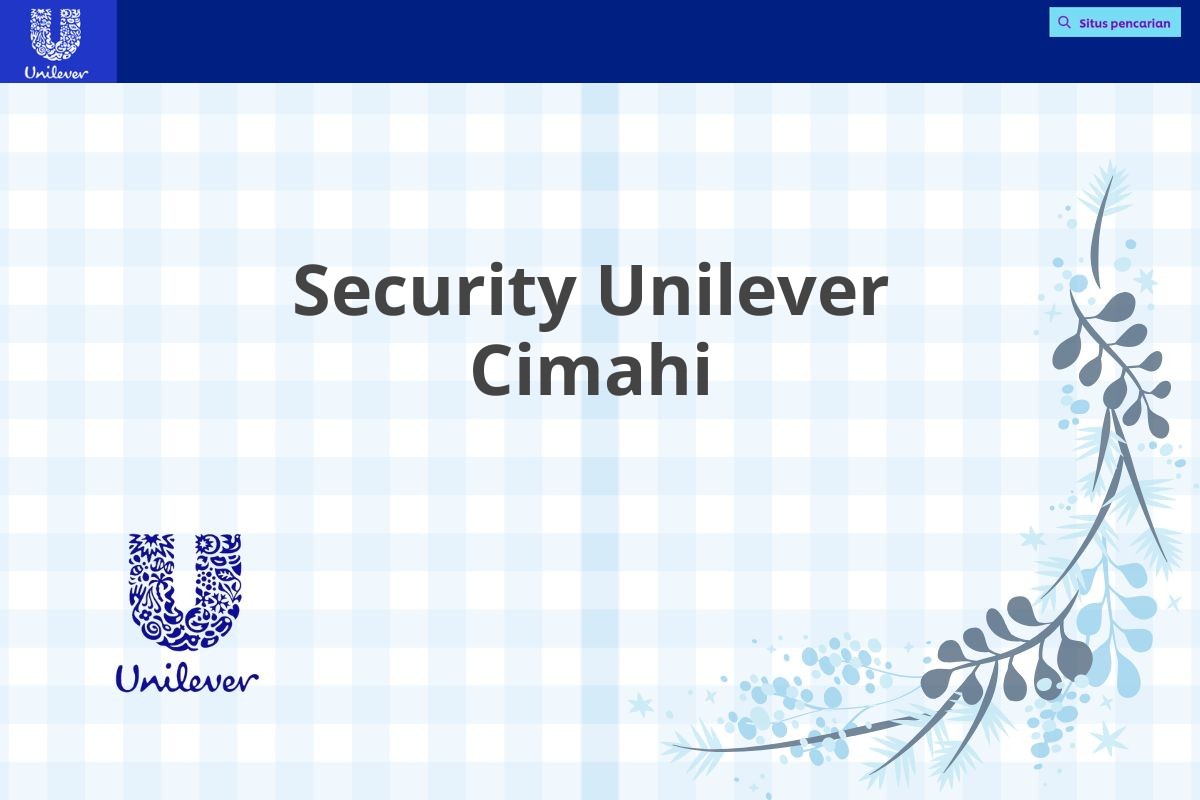 Unilever

Situs pencarian

Security Unilever Cimahi

Unilever